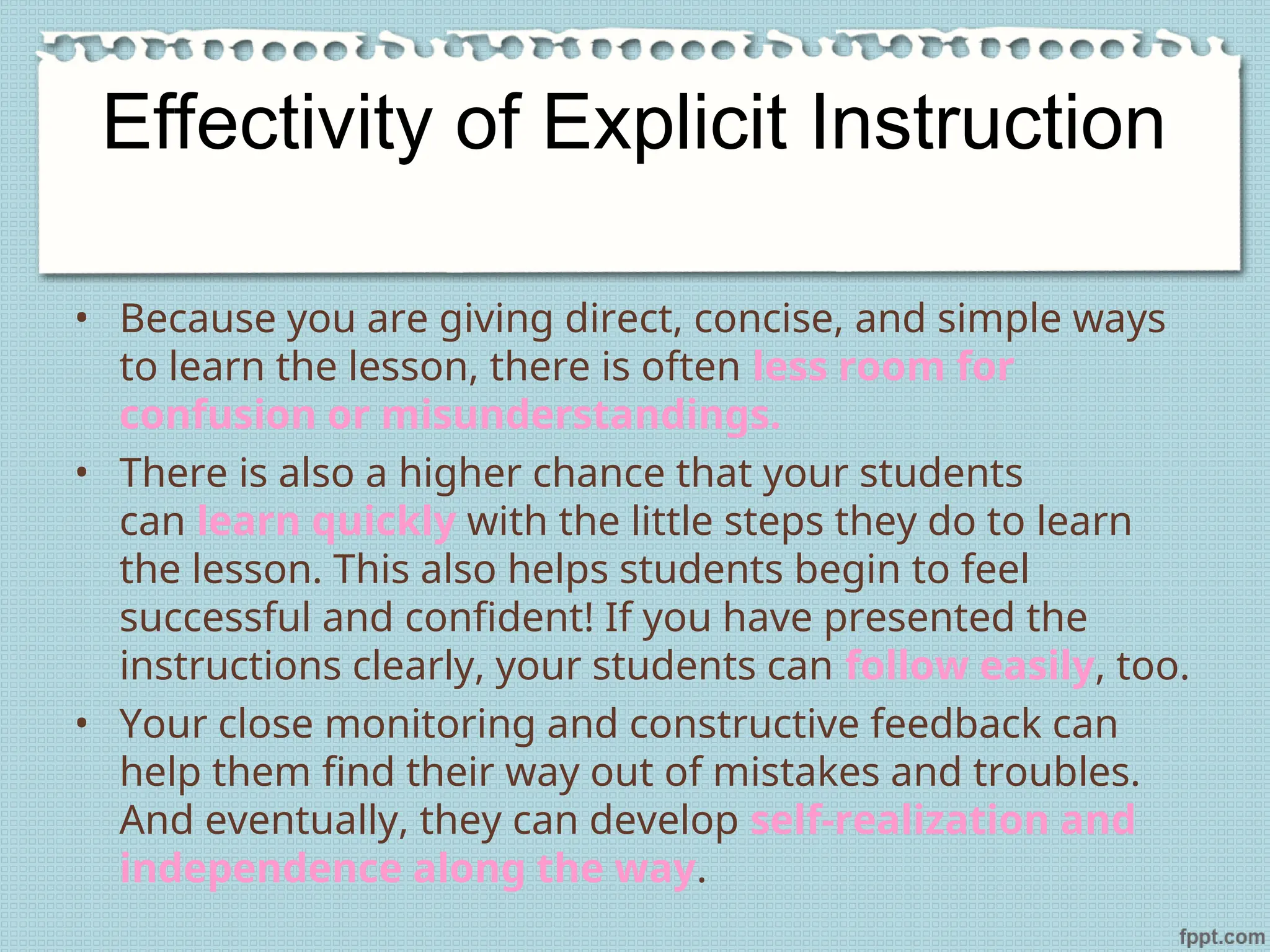 Effectivity of Explicit Instruction

• Because you are giving direct, concise, and simple ways to learn the lesson, there is often less room for confusion or misunderstandings.

• There is also a higher chance that your students can learn quickly with the little steps they do to learn the lesson. This also helps students begin to feel successful and confident! If you have presented the instructions clearly, your students can follow easily, too.

• Your close monitoring and constructive feedback can help them find their way out of mistakes and troubles. And eventually, they can develop self-realization and independence along the way.

fppt.com